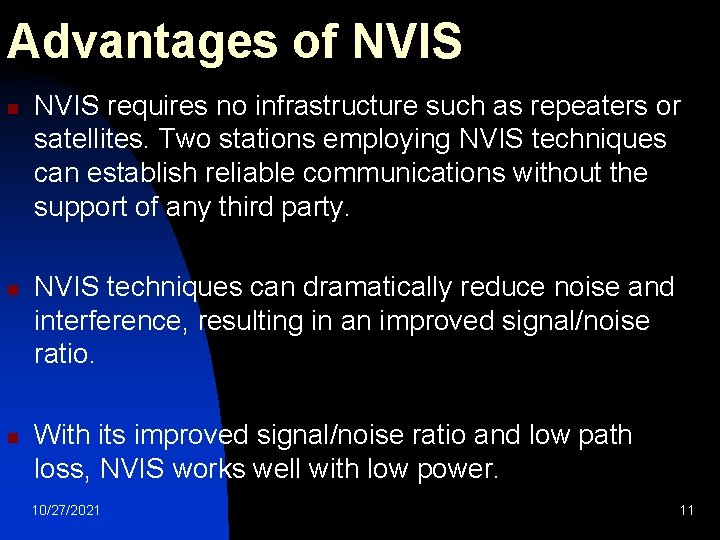 Advantages of NVIS

- NVIS requires no infrastructure such as repeaters or satellites. Two stations employing NVIS techniques can establish reliable communications without the support of any third party.

- NVIS techniques can dramatically reduce noise and interference, resulting in an improved signal/noise ratio.

- With its improved signal/noise ratio and low path loss, NVIS works well with low power.

10/27/2021

11